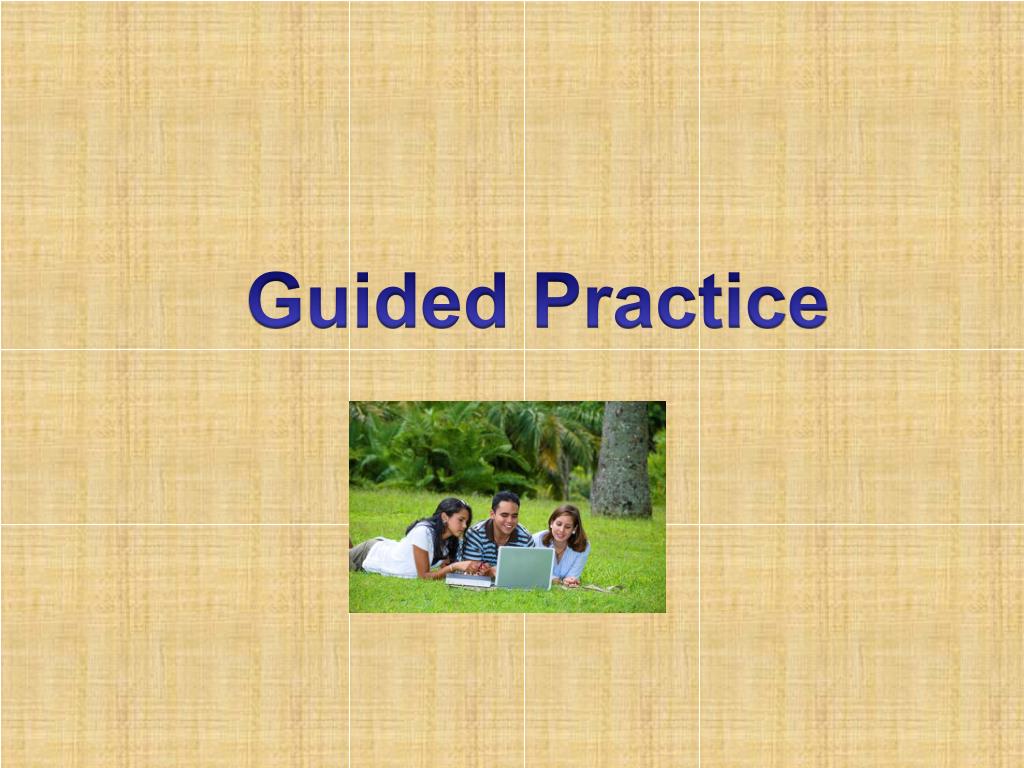 Guided Practice